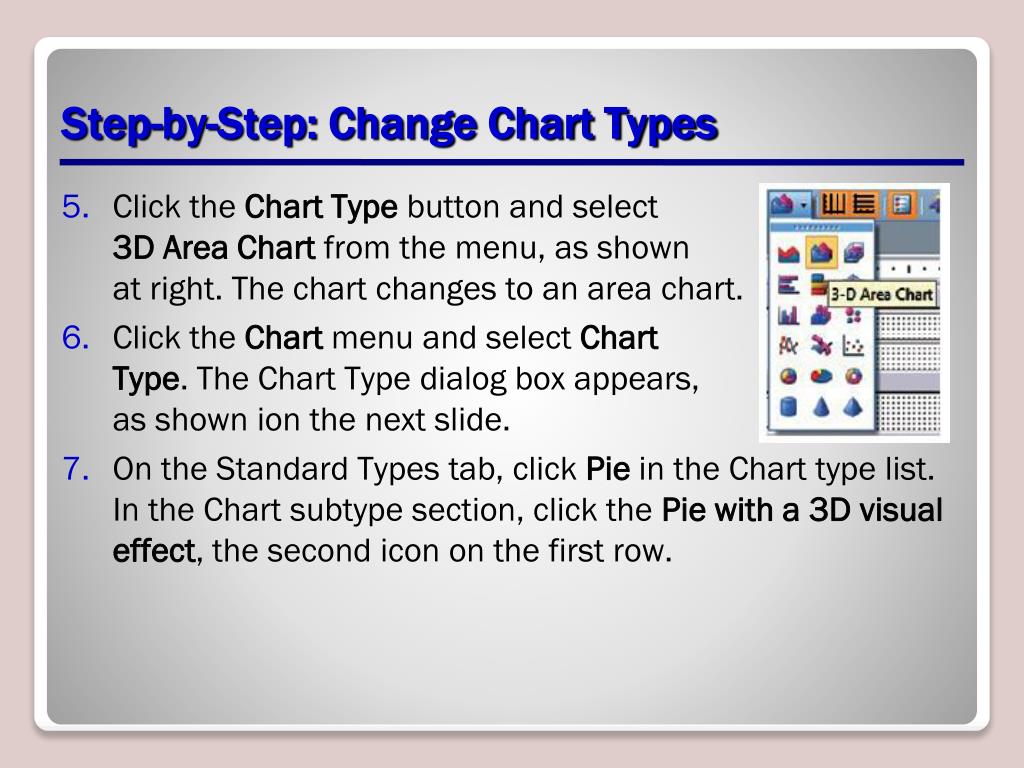 Step-by-Step: Change Chart Types

5. Click the Chart Type button and select 3D Area Chart from the menu, as shown at right. The chart changes to an area chart.

6. Click the Chart menu and select Chart Type. The Chart Type dialog box appears, as shown ion the next slide.

7. On the Standard Types tab, click Pie in the Chart type list. In the Chart subtype section, click the Pie with a 3D visual effect, the second icon on the first row.

3-D Area Chart